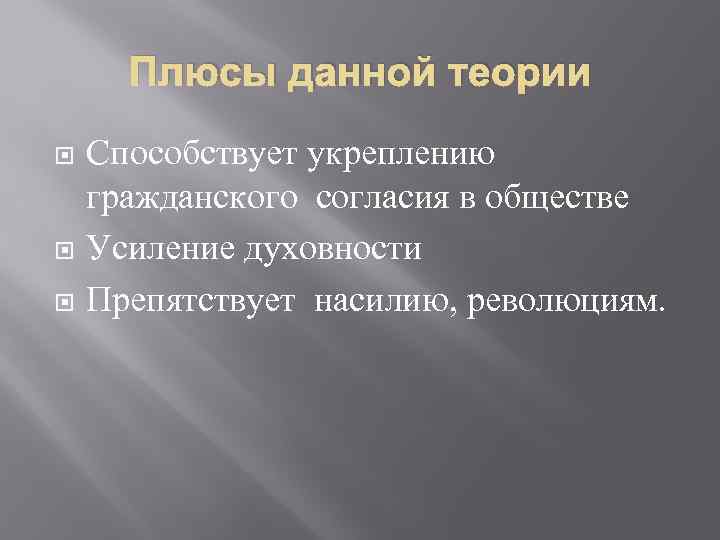 Плюсы данной теории

Способствует укреплению гражданского согласия в обществе

Усиление духовности

Препятствует насилию, революциям.